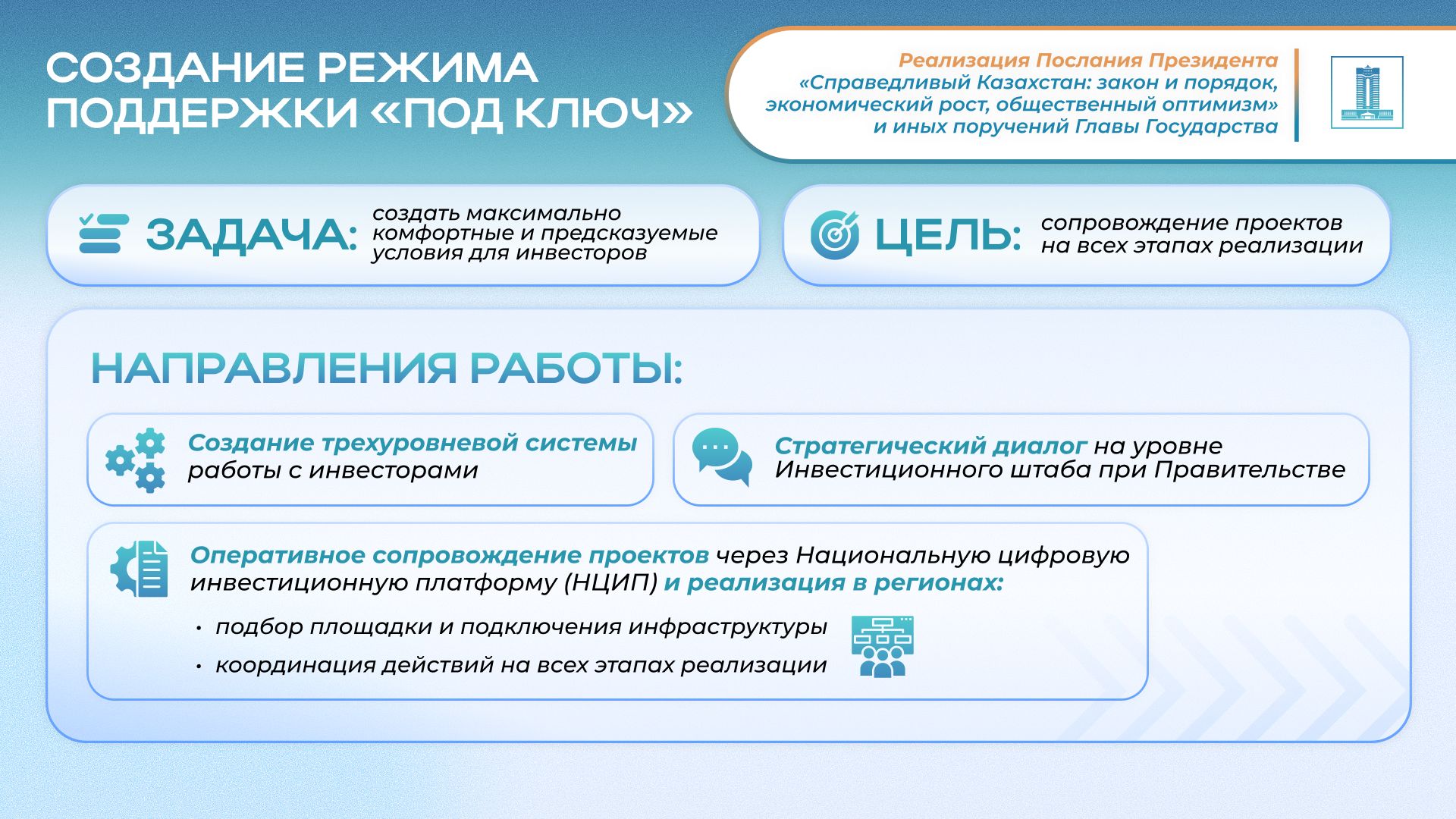 СОЗДАНИЕ РЕЖИМА ПОДДЕРЖКИ «ПОД КЛЮЧ»

Реализация Послания Президента «Справедливый Казахстан: закон и порядок, экономический рост, общественный оптимизм» и иных поручений Главы Государства

ЗАДАЧА: создать максимально комфортные и предсказуемые условия для инвесторов

ЦЕЛЬ: сопровождение проектов на всех этапах реализации

НАПРАВЛЕНИЯ РАБОТЫ:

Создание трехуровневой системы работы с инвесторами

Стратегический диалог на уровне Инвестиционного штаба при Правительстве

Оперативное сопровождение проектов через Национальную цифровую инвестиционную платформу (НЦИП) и реализация в регионах:

• подбор площадки и подключения инфраструктуры
• координация действий на всех этапах реализации